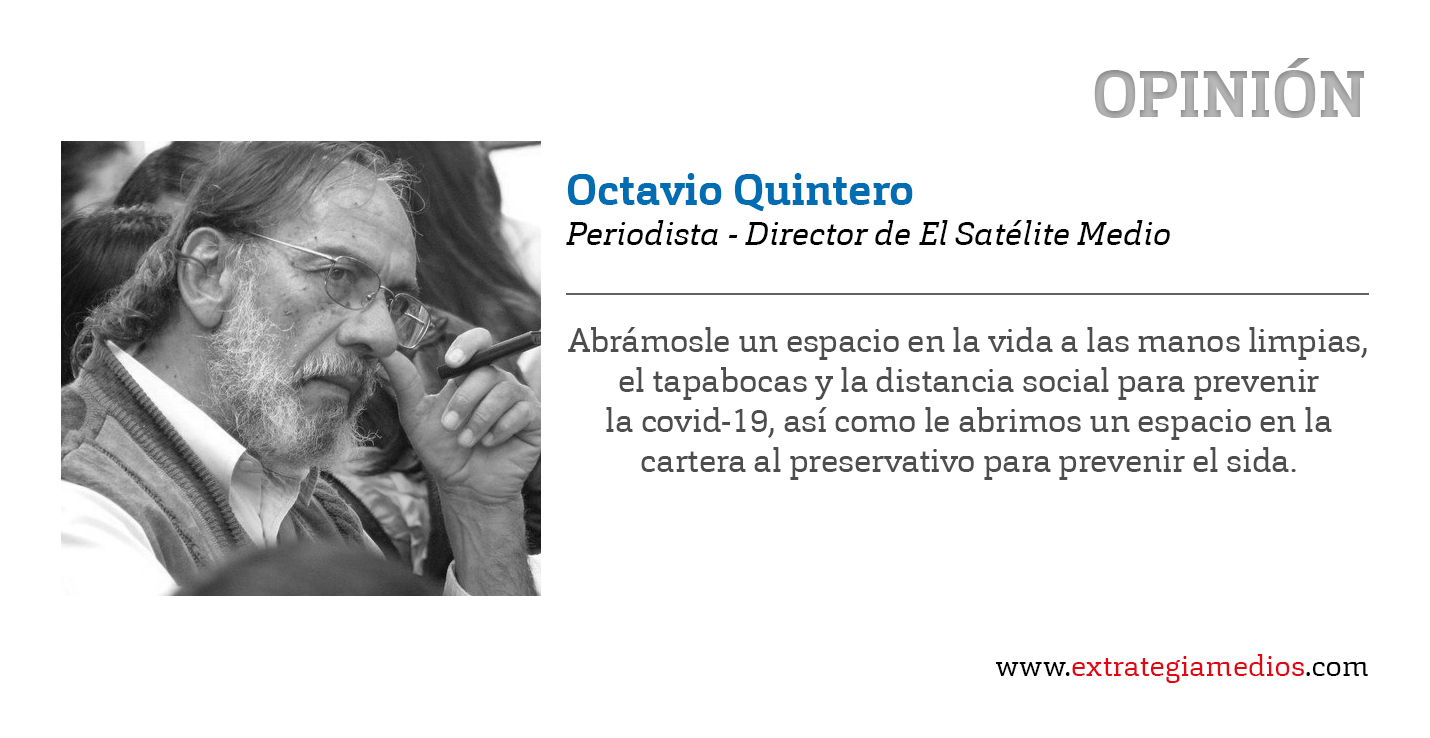 OPINIÓN

Octavio Quintero
Periodista - Director de El Satélite Medio

Abrámosle un espacio en la vida a las manos limpias, el tapabocas y la distancia social para prevenir la covid-19, así como le abrimos un espacio en la cartera al preservativo para prevenir el sida.

www.extrategiamedios.com